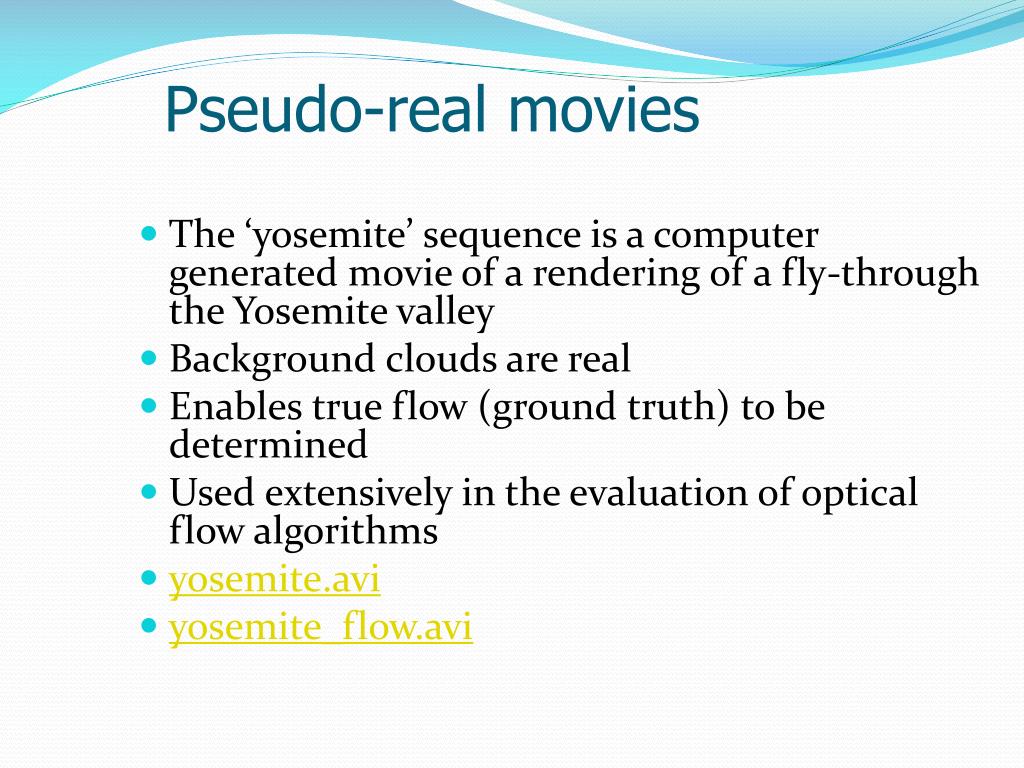 Pseudo-real movies

- The ‘yosemite’ sequence is a computer generated movie of a rendering of a fly-through the Yosemite valley
- Background clouds are real
- Enables true flow (ground truth) to be determined
- Used extensively in the evaluation of optical flow algorithms
- yosemite.avi
- yosemite_flow.avi